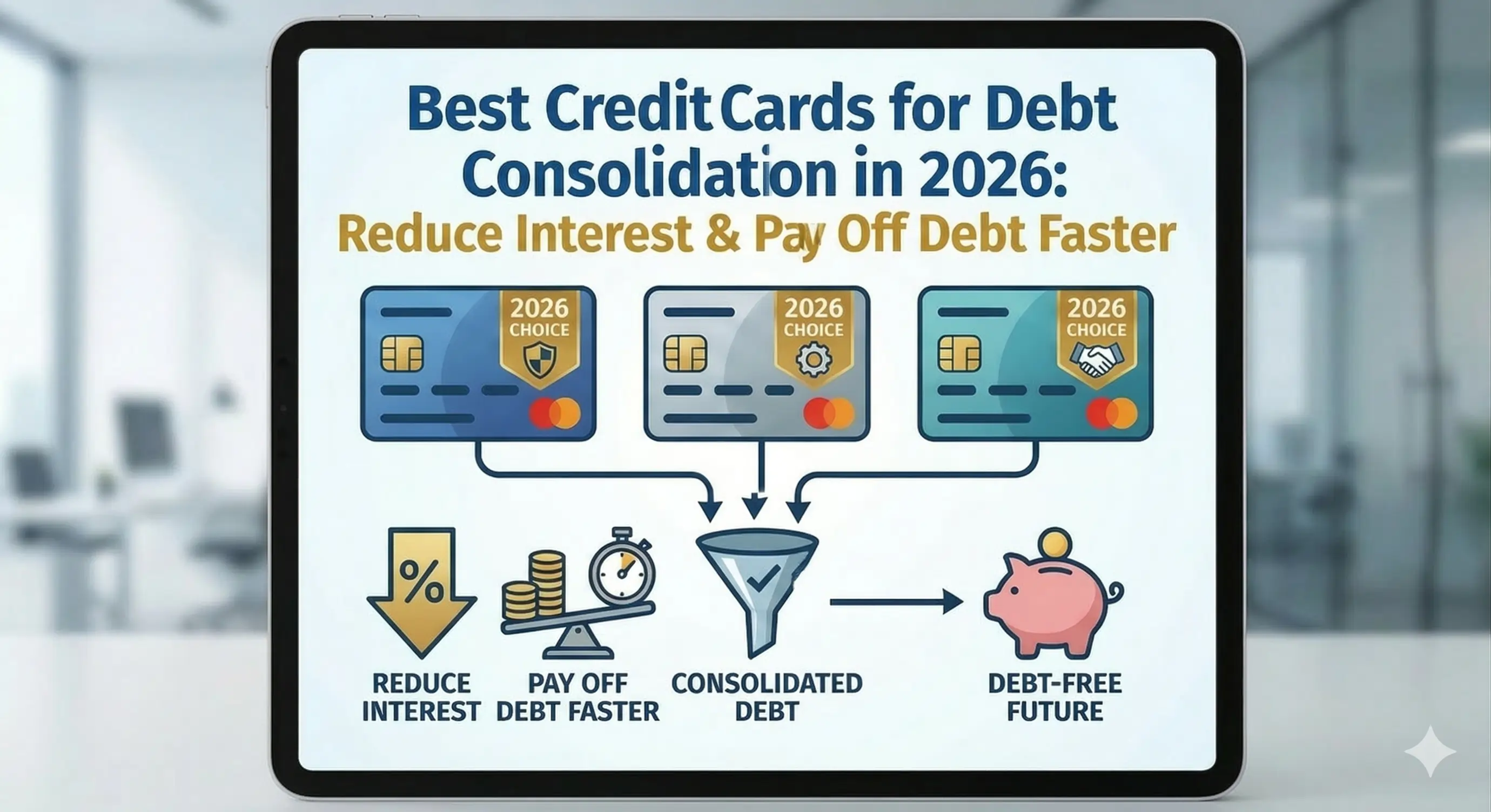 Best Credit Cards for Debt Consolidation in 2026:

Reduce Interest & Pay Off Debt Faster

2026 CHOICE

2026 CHOICE

2026 CHOICE

%

REDUCE INTEREST

PAY OFF DEBT FASTER

CONSOLIDATED DEBT

DEBT-FREE FUTURE